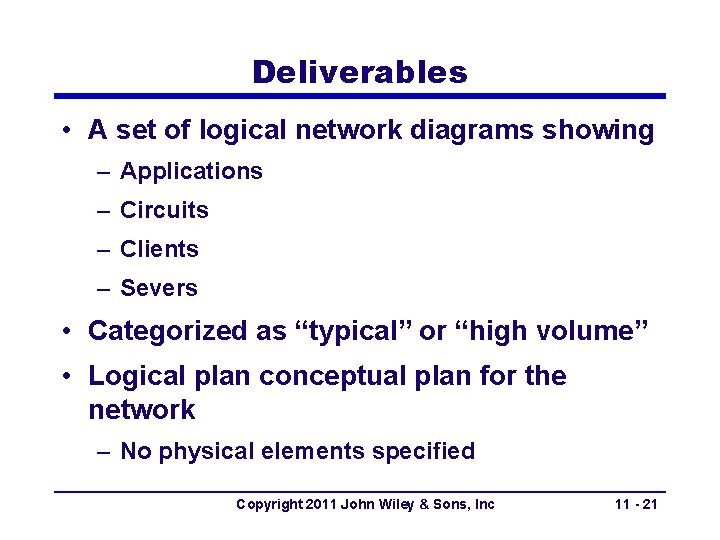 Deliverables

• A set of logical network diagrams showing
– Applications
– Circuits
– Clients
– Severs

• Categorized as “typical” or “high volume”

• Logical plan conceptual plan for the network
– No physical elements specified

Copyright 2011 John Wiley & Sons, Inc

11 - 21